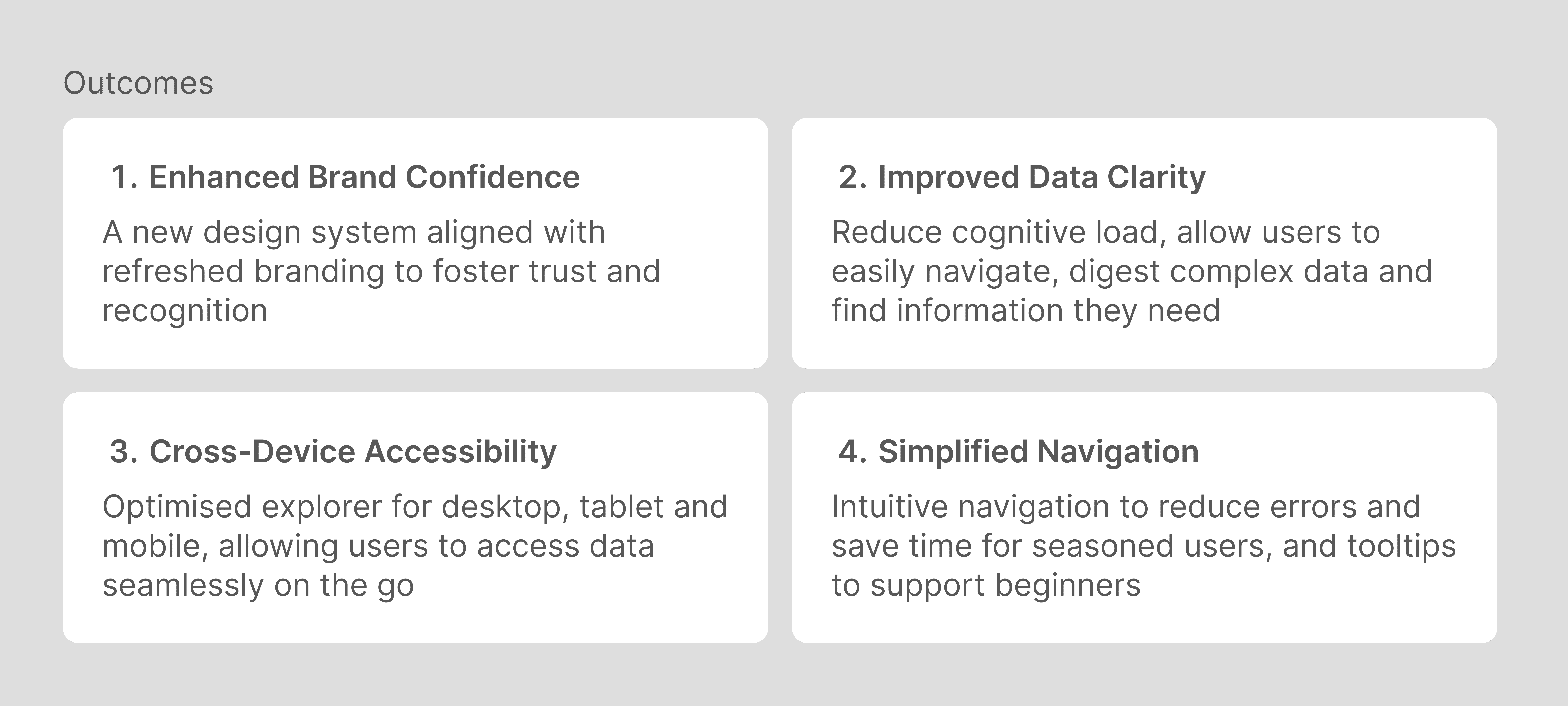 Outcomes

1. Enhanced Brand Confidence

A new design system aligned with refreshed branding to foster trust and recognition

2. Improved Data Clarity

Reduce cognitive load, allow users to easily navigate, digest complex data and find information they need

3. Cross-Device Accessibility

Optimised explorer for desktop, tablet and mobile, allowing users to access data seamlessly on the go

4. Simplified Navigation

Intuitive navigation to reduce errors and save time for seasoned users, and tooltips to support beginners